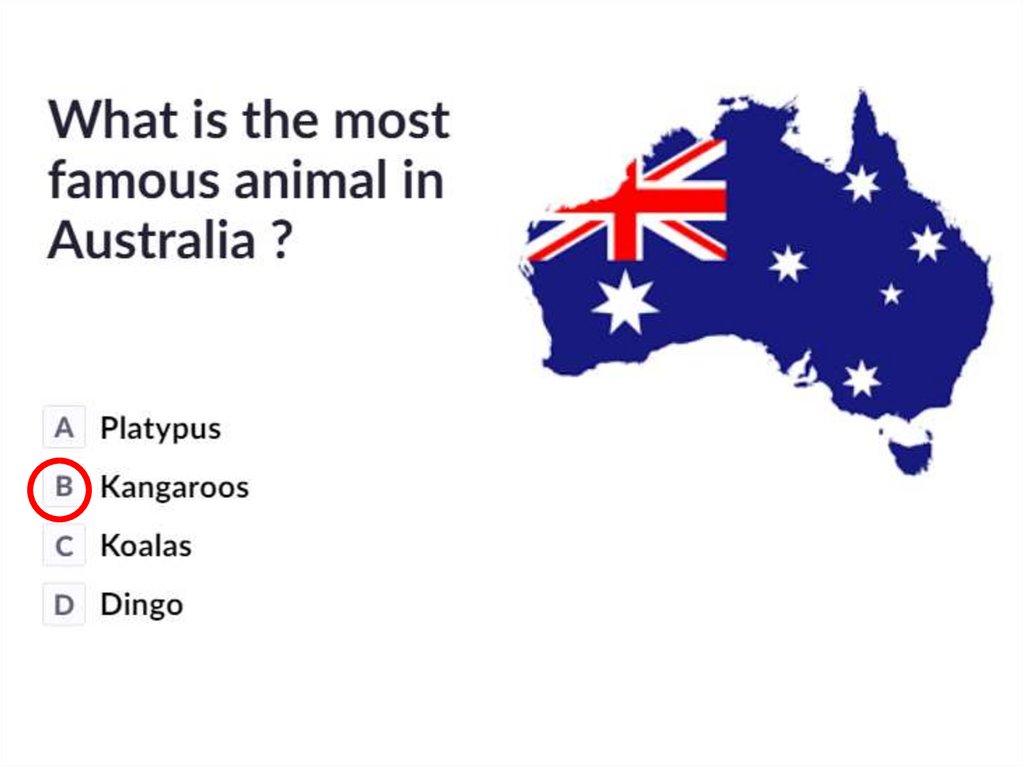 What is the most famous animal in Australia ?

A Platypus
B Kangaroos
C Koalas
D Dingo